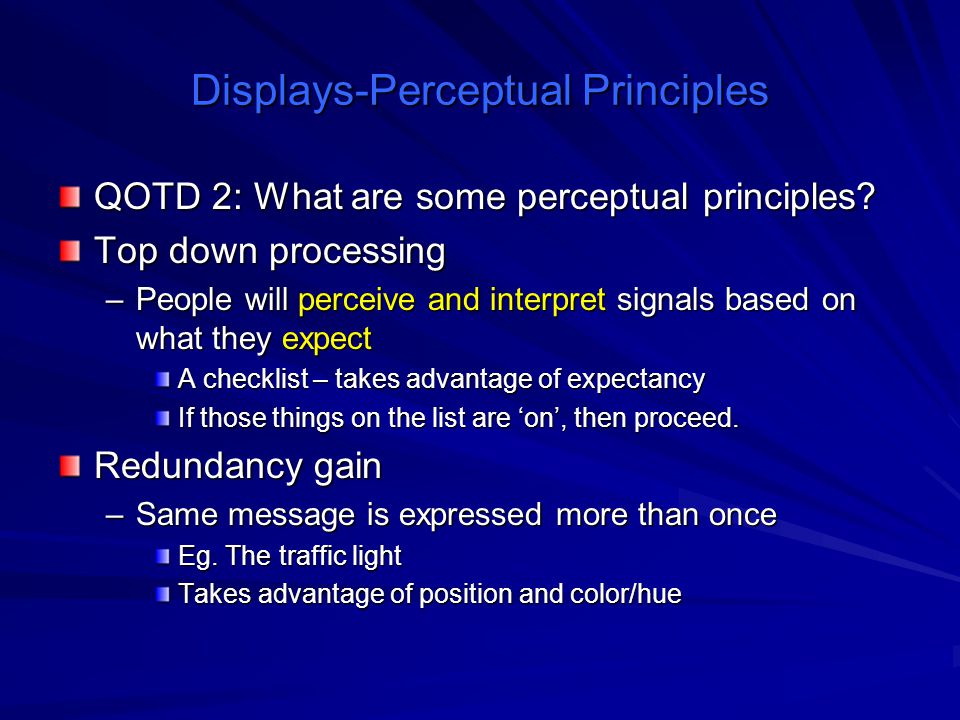 Displays-Perceptual Principles

QOTD 2: What are some perceptual principles?

Top down processing

– People will perceive and interpret signals based on what they expect

A checklist – takes advantage of expectancy

If those things on the list are ‘on’, then proceed.

Redundancy gain

– Same message is expressed more than once

Eg. The traffic light

Takes advantage of position and color/hue